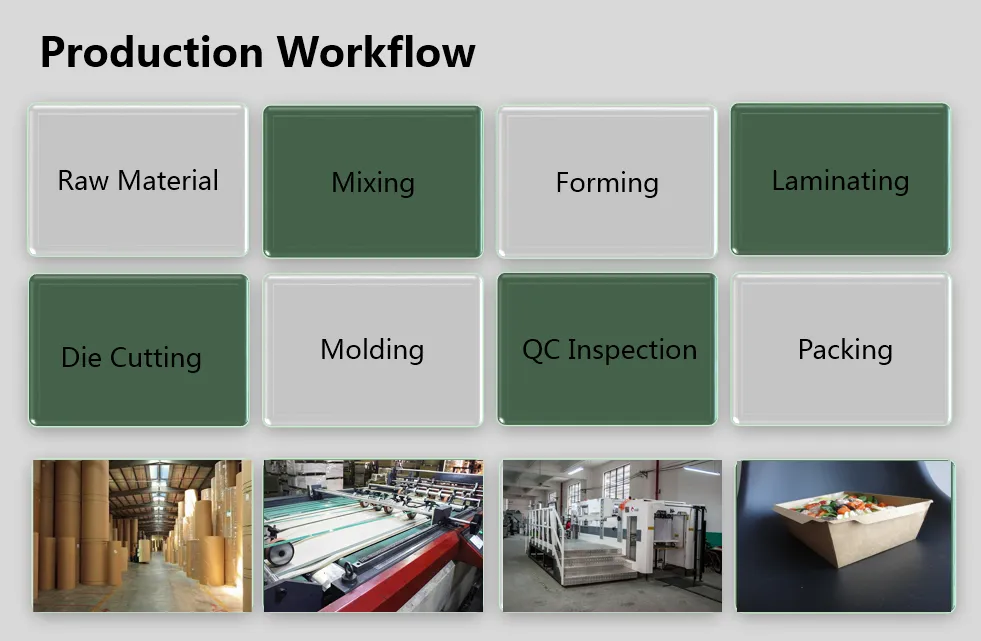 Production Workflow

Raw Material

Mixing

Forming

Laminating

Die Cutting

Molding

QC Inspection

Packing